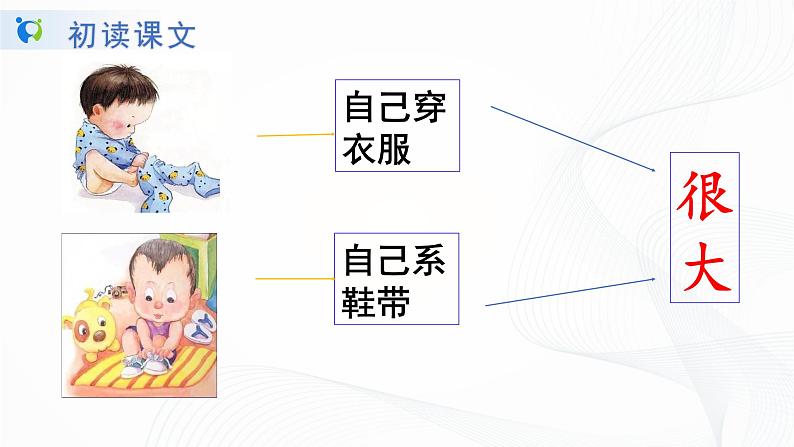 初读课文

自己穿衣服

自己系鞋带

很大